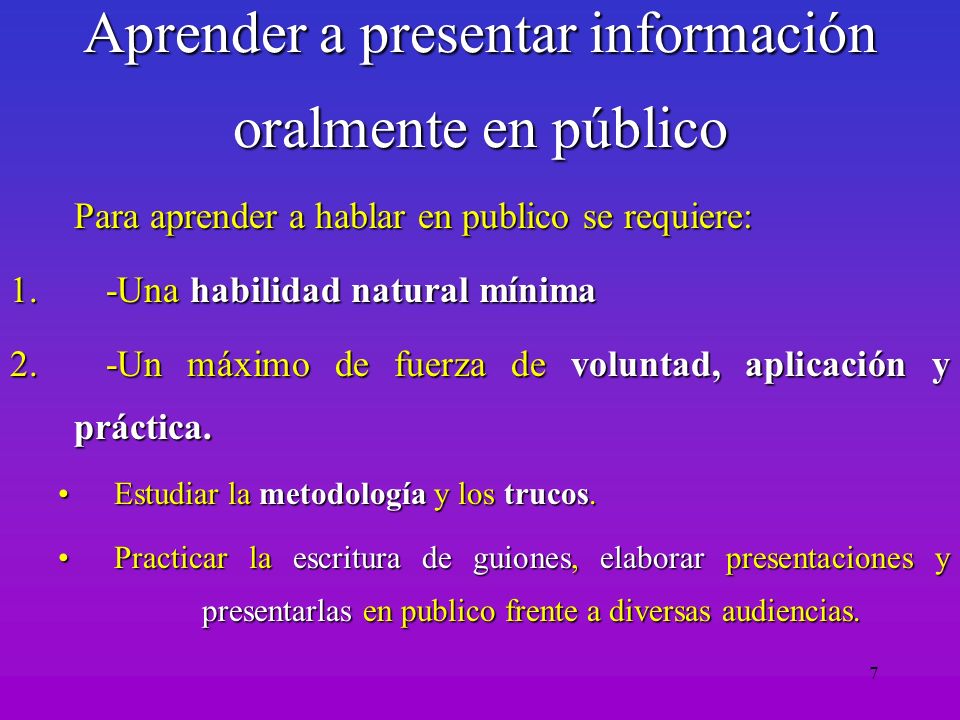 Aprender a presentar información oralmente en público

Para aprender a hablar en publico se requiere:

1. -Una habilidad natural mínima

2. -Un máximo de fuerza de voluntad, aplicación y práctica.

• Estudiar la metodología y los trucos.

• Practicar la escritura de guiones, elaborar presentaciones y presentarlas en publico frente a diversas audiencias.

7